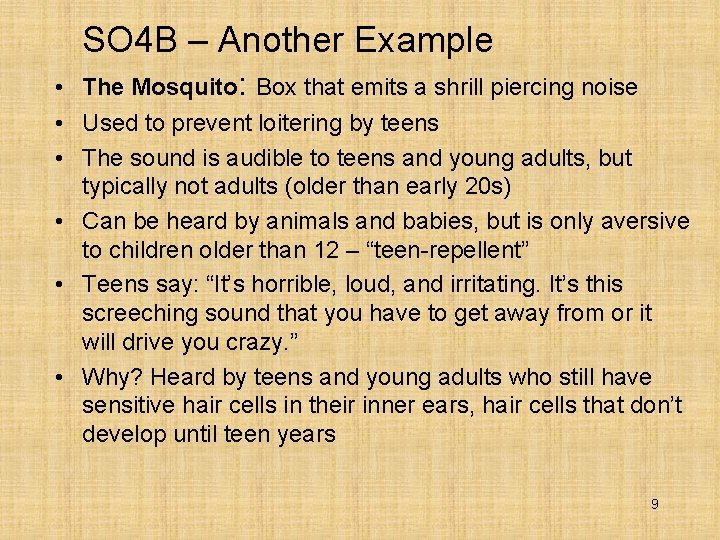 SO4B – Another Example

• The Mosquito: Box that emits a shrill piercing noise
• Used to prevent loitering by teens
• The sound is audible to teens and young adults, but typically not adults (older than early 20s)
• Can be heard by animals and babies, but is only aversive to children older than 12 – “teen-repellent”
• Teens say: “It’s horrible, loud, and irritating. It’s this screeching sound that you have to get away from or it will drive you crazy.”
• Why? Heard by teens and young adults who still have sensitive hair cells in their inner ears, hair cells that don’t develop until teen years

9